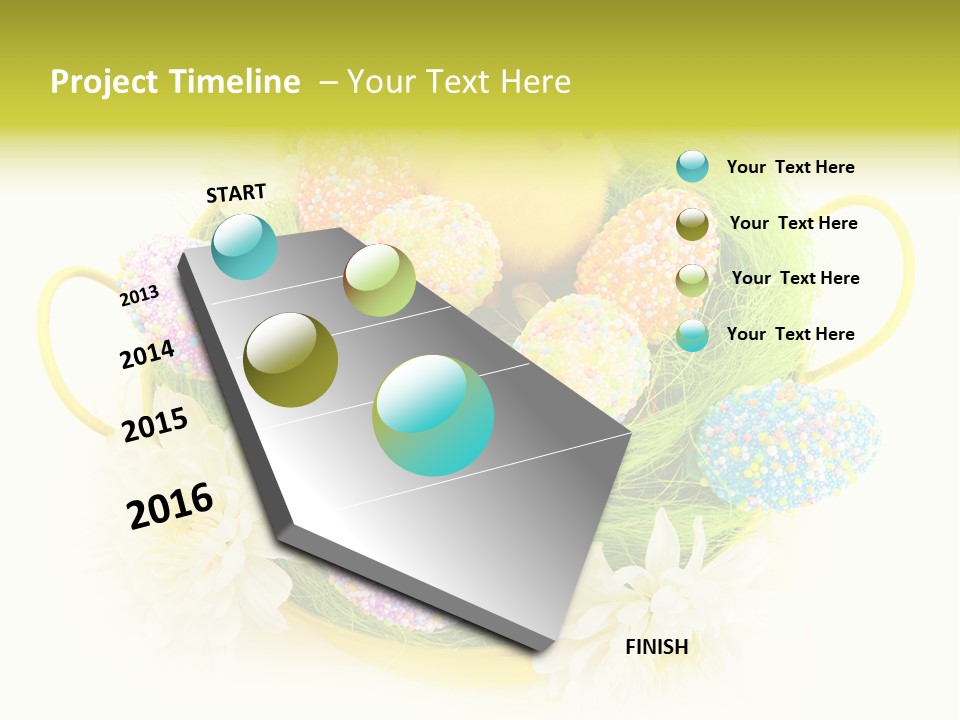 Project Timeline – Your Text Here

START

2013

2014

2015

2016

FINISH

Your Text Here

Your Text Here

Your Text Here

Your Text Here